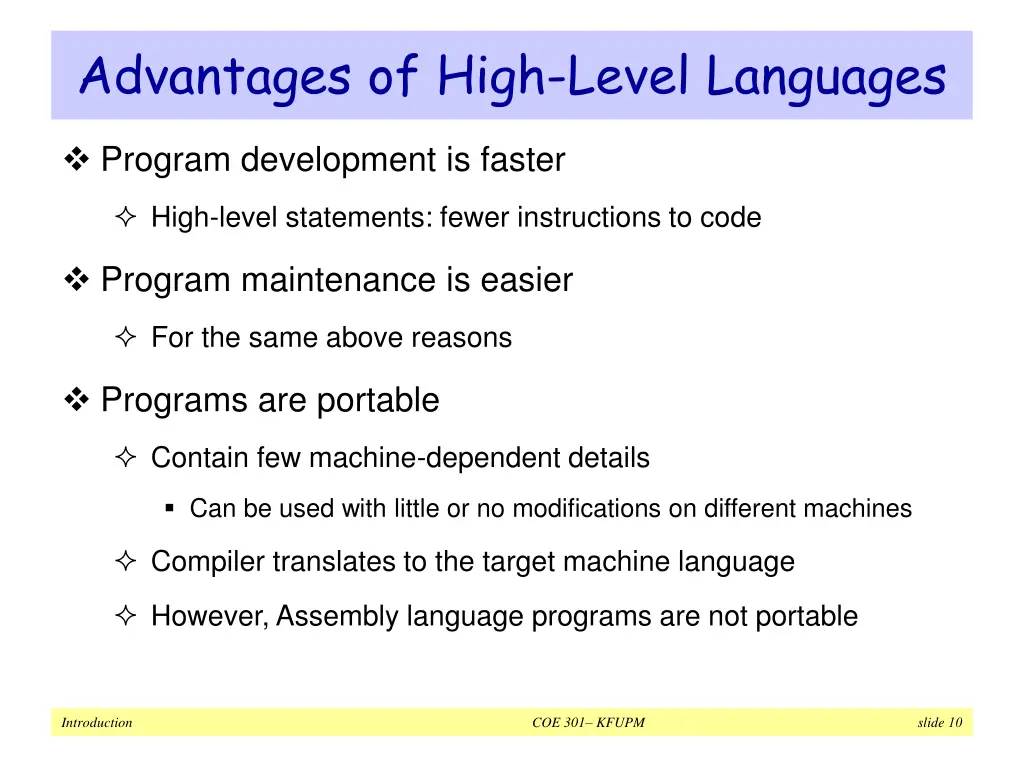 Advantages of High-Level Languages

❖ Program development is faster

✧ High-level statements: fewer instructions to code

❖ Program maintenance is easier

✧ For the same above reasons

❖ Programs are portable

✧ Contain few machine-dependent details

▪ Can be used with little or no modifications on different machines

✧ Compiler translates to the target machine language

✧ However, Assembly language programs are not portable

Introduction

COE 301– KFUPM

slide 10